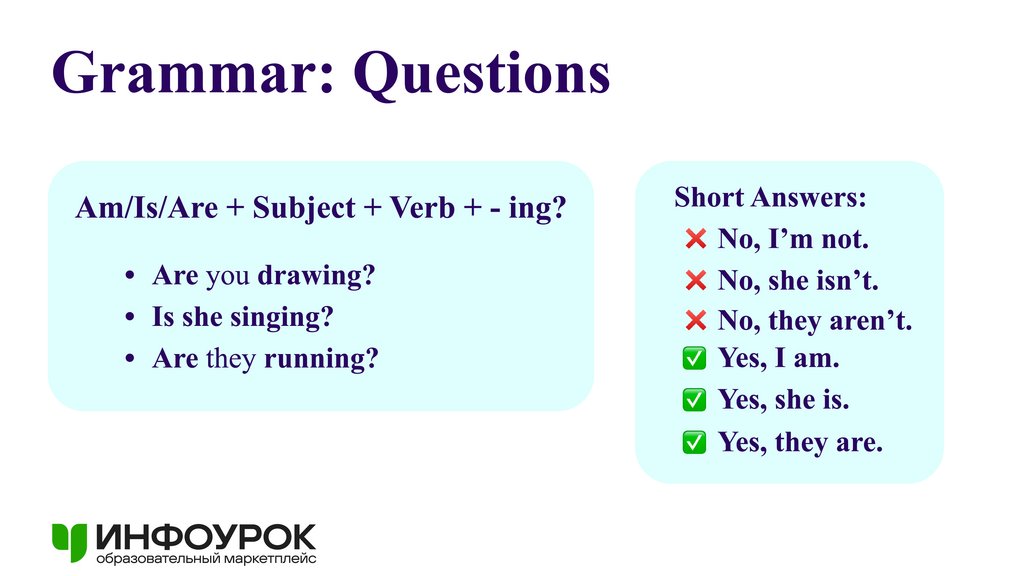 Grammar: Questions

Am/Is/Are + Subject + Verb + - ing?

• Are you drawing?
• Is she singing?
• Are they running?

Short Answers:
❌ No, I'm not.
❌ No, she isn't.
❌ No, they aren't.
✅ Yes, I am.
✅ Yes, she is.
✅ Yes, they are.

ИНФОУРОК
образовательный маркетплейс